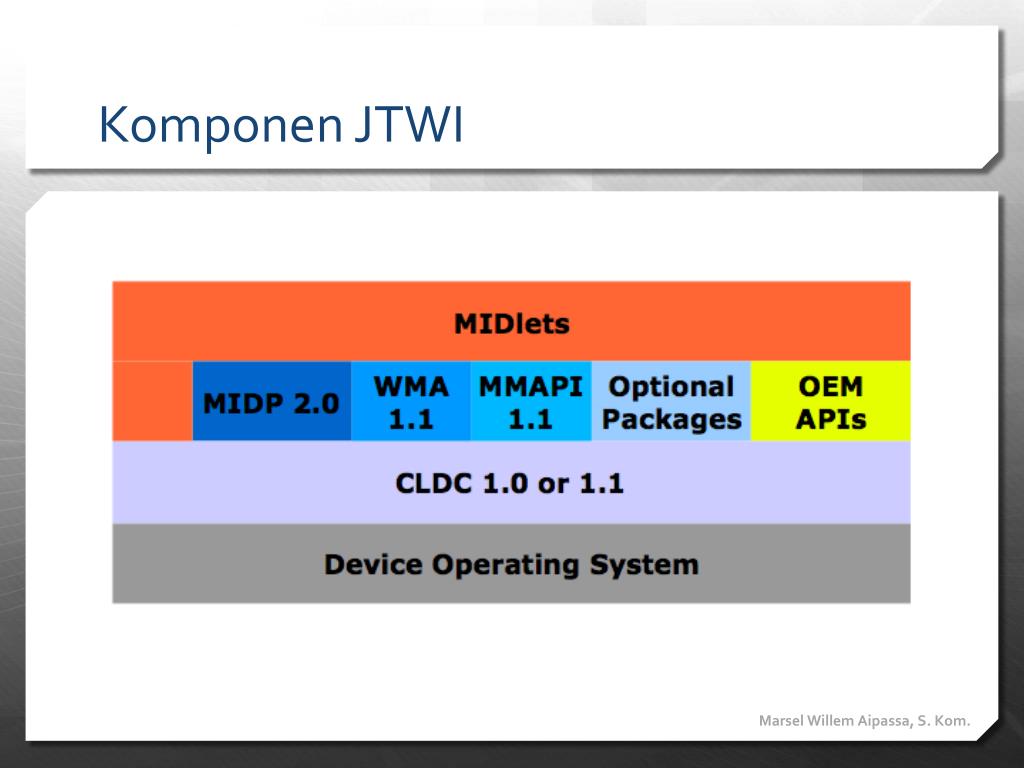 Komponen JTWI

MIDlets

MIDP 2.0

WMA 1.1

MMAPI 1.1

Optional Packages

OEM APIs

CLDC 1.0 or 1.1

Device Operating System

Marsel Willem Aipassa, S. Kom.